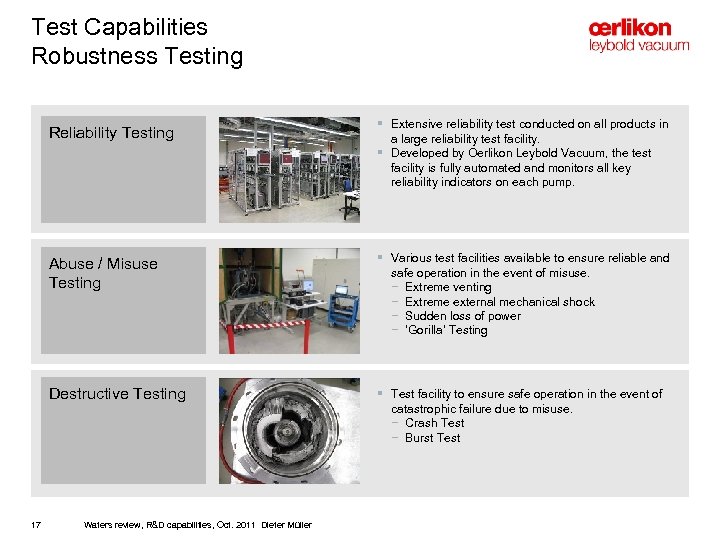 Test Capabilities
Robustness Testing

œrlikon
leybold vacuum

Reliability Testing

▪ Extensive reliability test conducted on all products in a large reliability test facility.
▪ Developed by Oerlikon Leybold Vacuum, the test facility is fully automated and monitors all key reliability indicators on each pump.

Abuse / Misuse Testing

▪ Various test facilities available to ensure reliable and safe operation in the event of misuse.
− Extreme venting
− Extreme external mechanical shock
− Sudden loss of power
− 'Gorilla' Testing

Destructive Testing

▪ Test facility to ensure safe operation in the event of catastrophic failure due to misuse.
− Crash Test
− Burst Test

17 Waters review, R&D capabilities, Oct. 2011 Dieter Müller